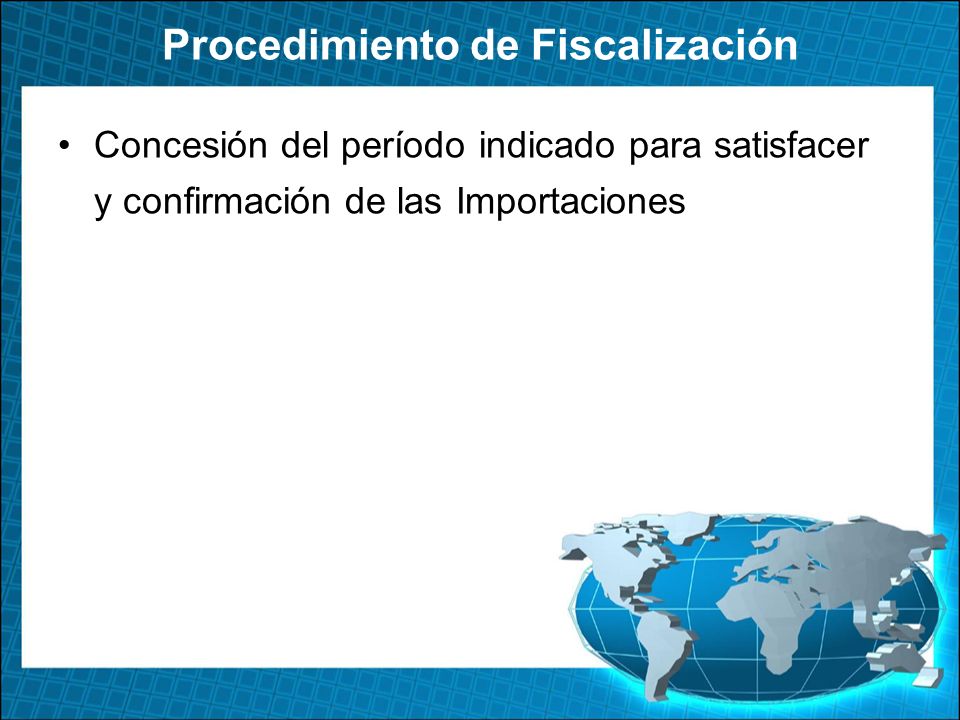 Procedimiento de Fiscalización

• Concesión del período indicado para satisfacer y confirmación de las Importaciones